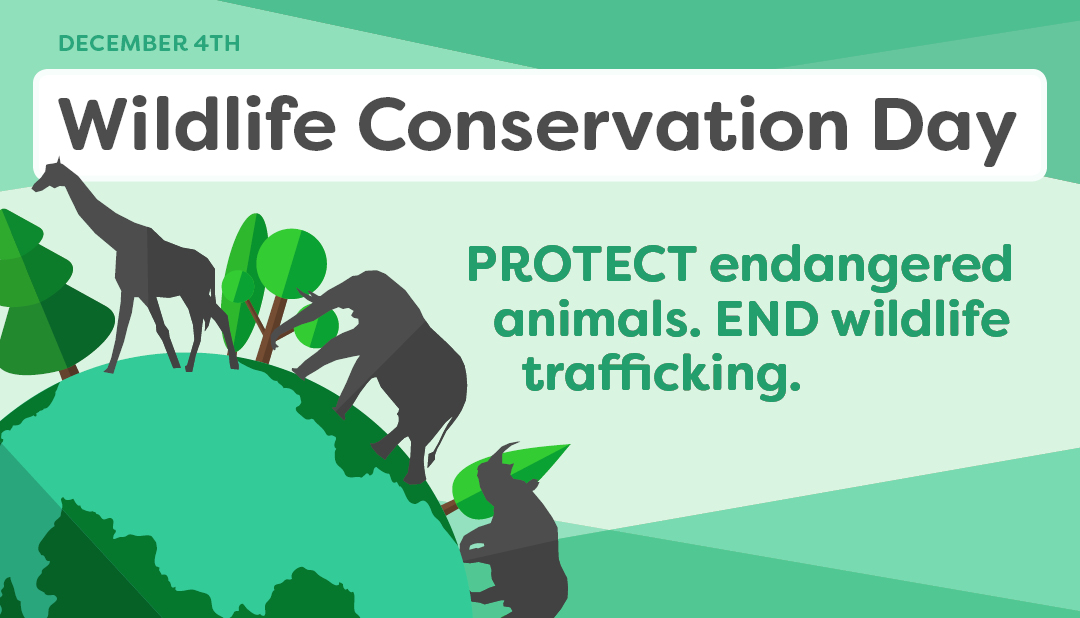 DECEMBER 4TH

Wildlife Conservation Day

PROTECT endangered animals. END wildlife trafficking.